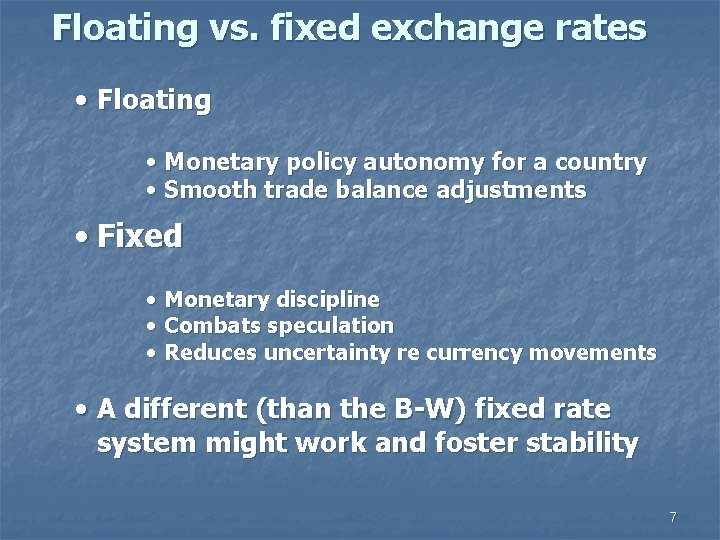 Floating vs. fixed exchange rates

• Floating

• Monetary policy autonomy for a country
• Smooth trade balance adjustments

• Fixed

• Monetary discipline
• Combats speculation
• Reduces uncertainty re currency movements

• A different (than the B-W) fixed rate system might work and foster stability

7